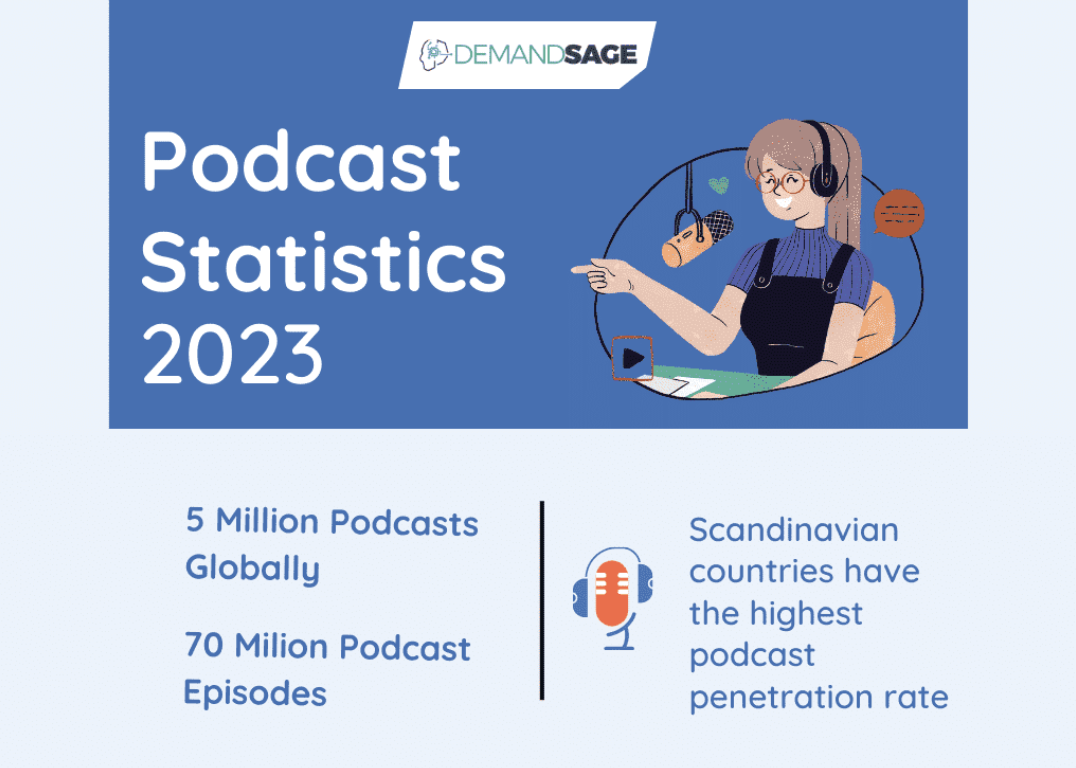 DEMANDSAGE

Podcast Statistics 2023

5 Million Podcasts Globally

70 Milion Podcast Episodes

Scandinavian countries have the highest podcast penetration rate